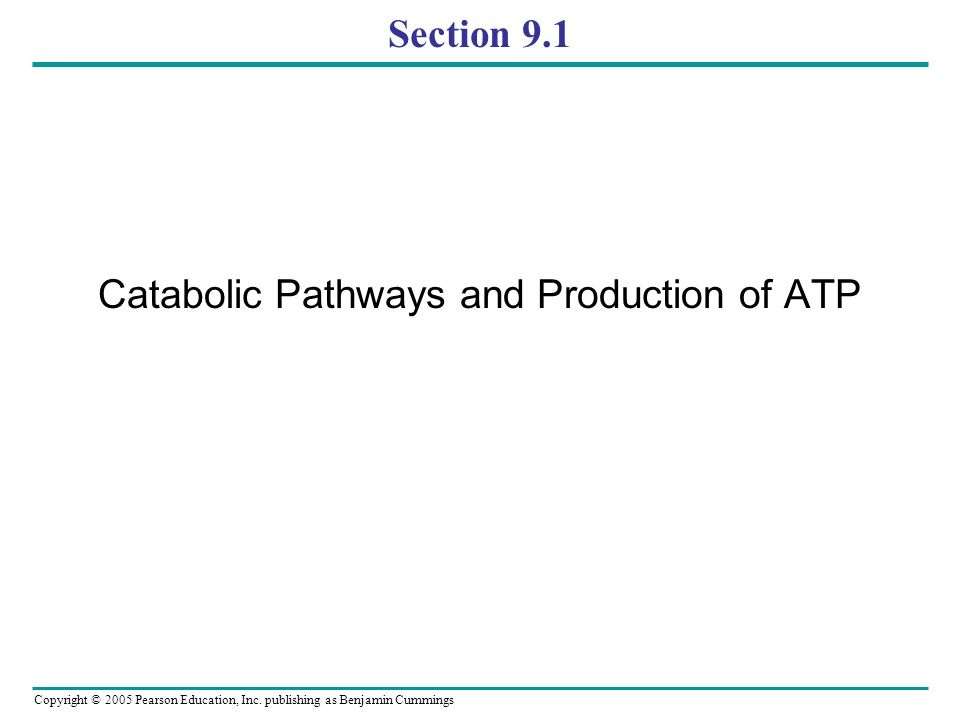 Section 9.1

Catabolic Pathways and Production of ATP

Copyright © 2005 Pearson Education, Inc. publishing as Benjamin Cummings